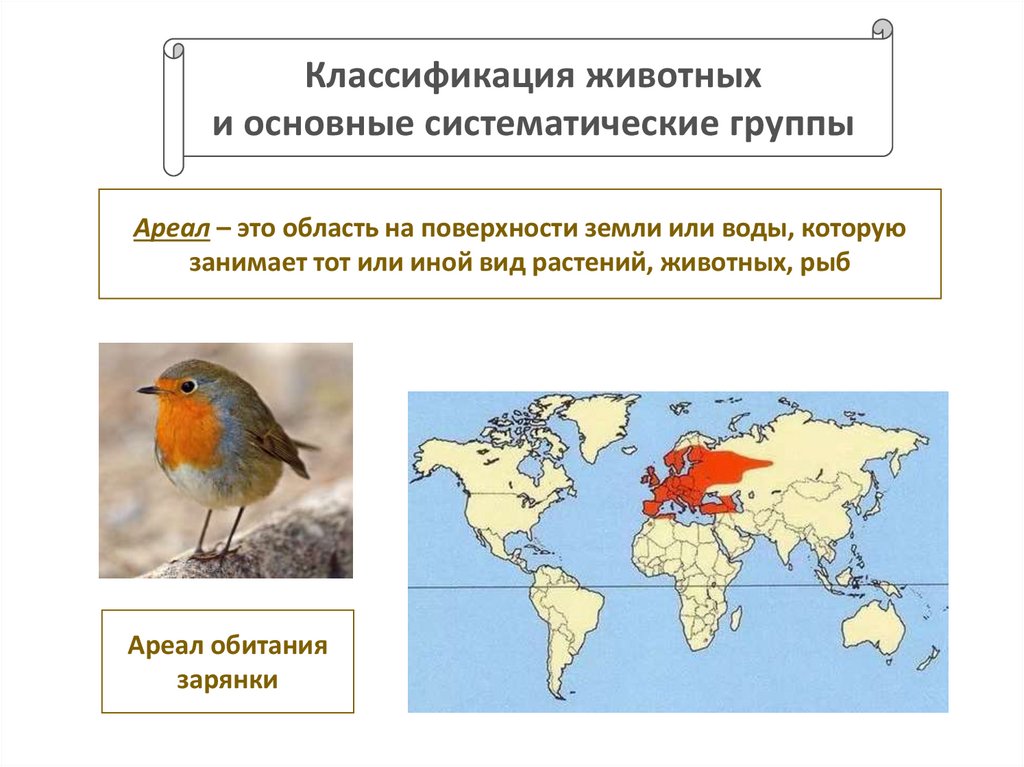 Классификация животных
и основные систематические группы

Ареал – это область на поверхности земли или воды, которую занимает тот или иной вид растений, животных, рыб

Ареал обитания зарянки